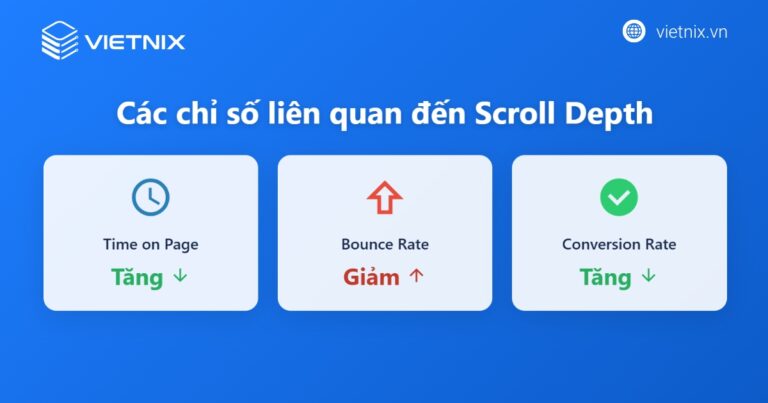 VIETNIX

vietnix.vn

Các chỉ số liên quan đến Scroll Depth

Time on Page
Tăng ↓

Bounce Rate
Giảm ↑

Conversion Rate
Tăng ↓